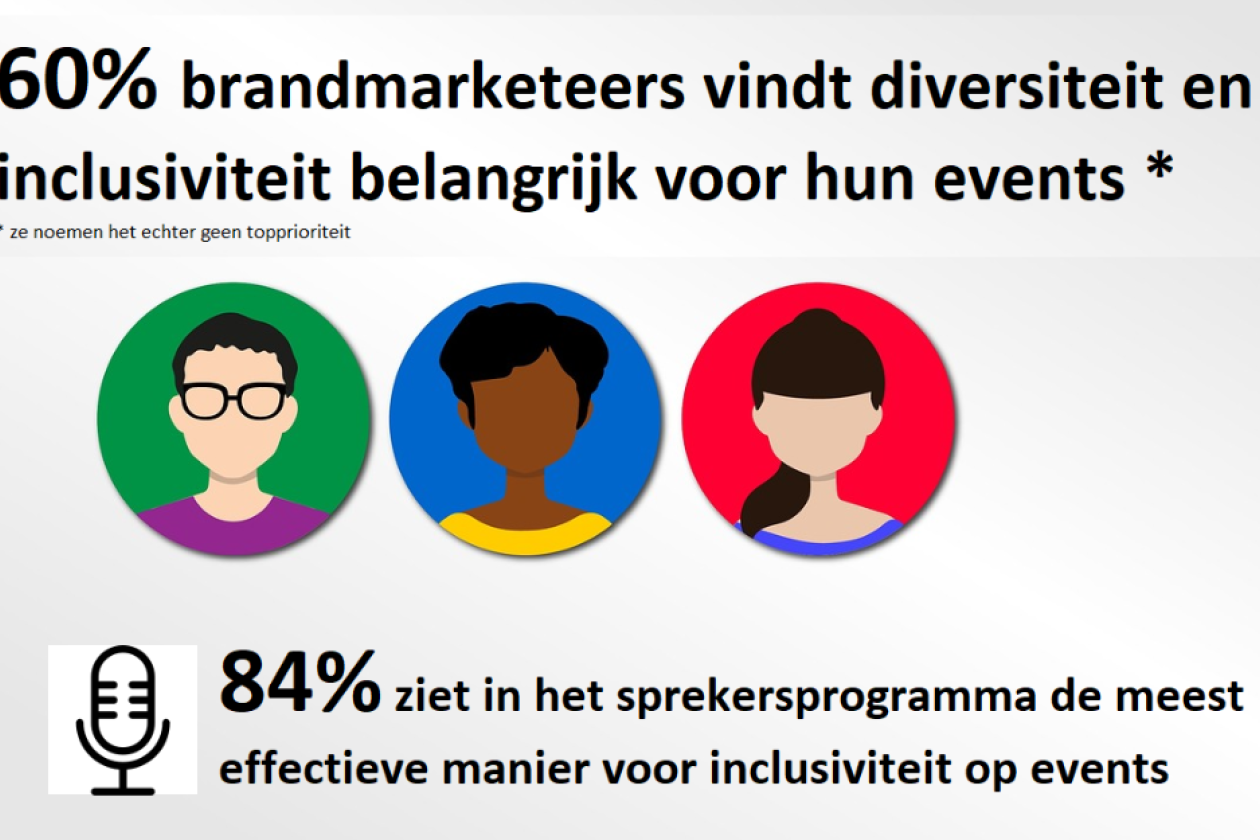 60% brandmarketeers vindt diversiteit en inclusiviteit belangrijk voor hun events *

* ze noemen het echter geen topprioriteit

84% ziet in het sprekersprogramma de meest effectieve manier voor inclusiviteit op events